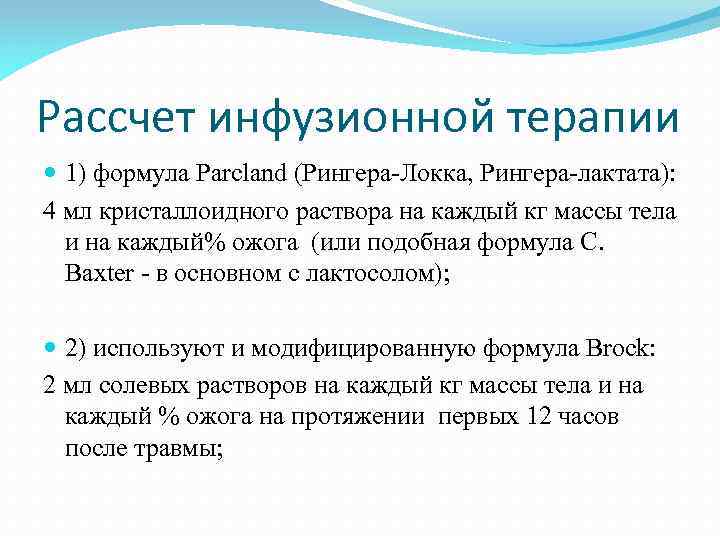 Рассчет инфузионной терапии

1) формула Parcland (Рингера-Локка, Рингера-лактата):

4 мл кристаллоидного раствора на каждый кг массы тела и на каждый% ожога (или подобная формула С. Baxter - в основном с лактосолом);

2) используют и модифицированную формула Brock:

2 мл солевых растворов на каждый кг массы тела и на каждый % ожога на протяжении первых 12 часов после травмы;